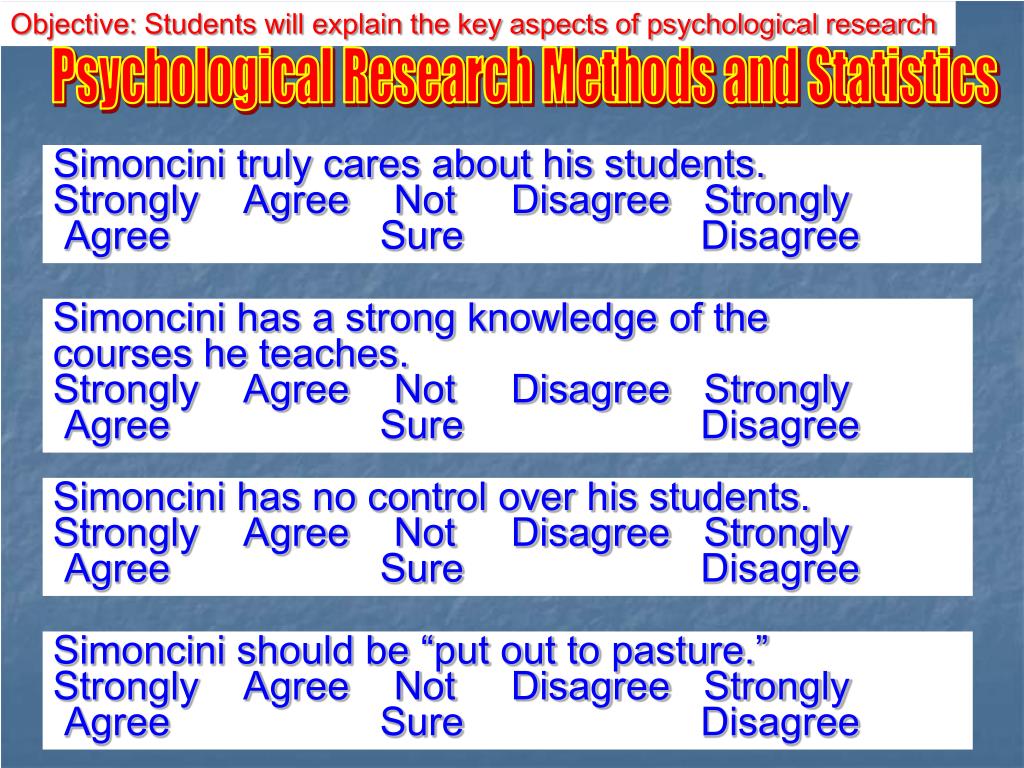 Objective: Students will explain the key aspects of psychological research

Psychological Research Methods and Statistics

Simoncini truly cares about his students.
Strongly Agree Not Disagree Strongly
Agree Sure Disagree

Simoncini has a strong knowledge of the courses he teaches.
Strongly Agree Not Disagree Strongly
Agree Sure Disagree

Simoncini has no control over his students.
Strongly Agree Not Disagree Strongly
Agree Sure Disagree

Simoncini should be “put out to pasture.”
Strongly Agree Not Disagree Strongly
Agree Sure Disagree